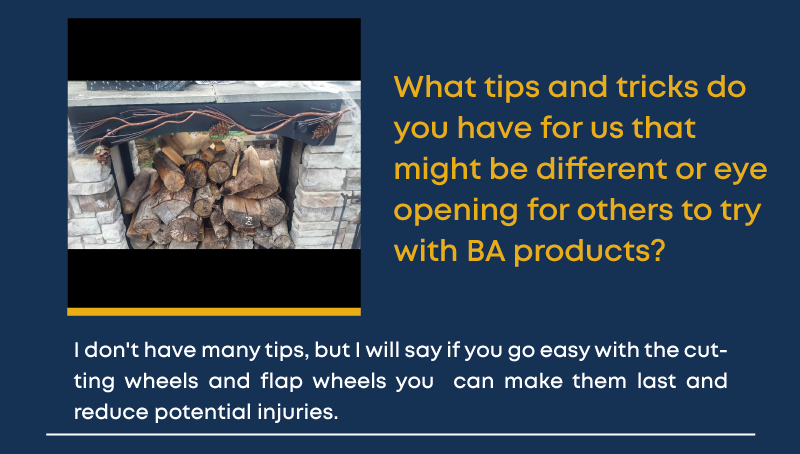 What tips and tricks do you have for us that might be different or eye opening for others to try with BA products?

I don't have many tips, but I will say if you go easy with the cutting wheels and flap wheels you can make them last and reduce potential injuries.